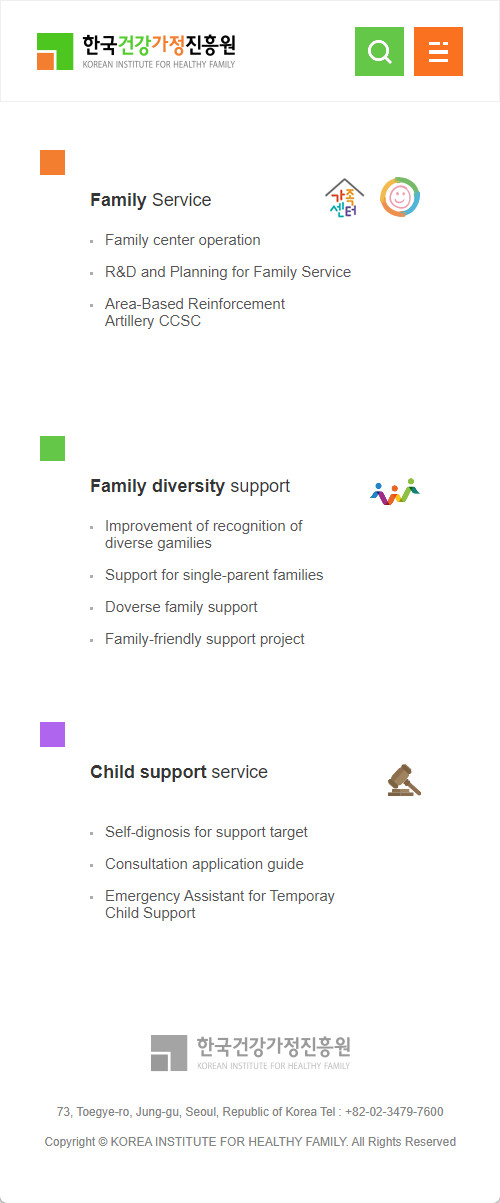 한국건강가정진흥원
KOREAN INSTITUTE FOR HEALTHY FAMILY

Family Service

가족센터

- Family center operation
- R&D and Planning for Family Service
- Area-Based Reinforcement Artillery CCSC

Family diversity support

- Improvement of recognition of diverse gamilies
- Support for single-parent families
- Doverse family support
- Family-friendly support project

Child support service

- Self-dignosis for support target
- Consultation application guide
- Emergency Assistant for Temporay Child Support

한국건강가정진흥원
KOREAN INSTITUTE FOR HEALTHY FAMILY

73, Toegye-ro, Jung-gu, Seoul, Republic of Korea Tel : +82-02-3479-7600

Copyright © KOREA INSTITUTE FOR HEALTHY FAMILY. All Rights Reserved